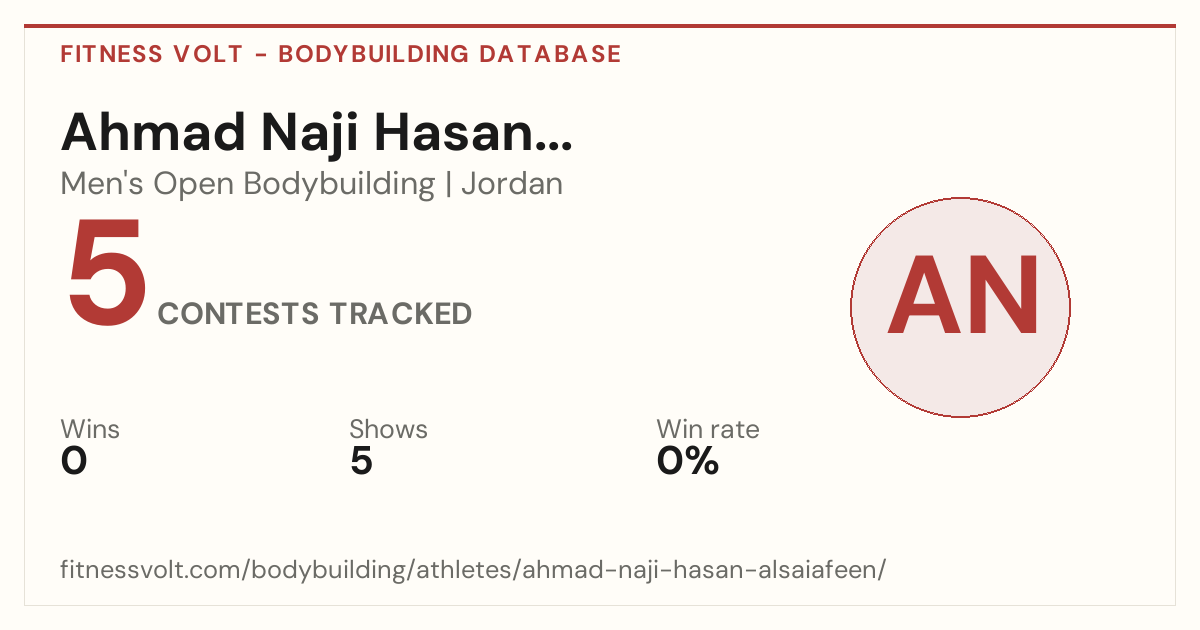 FITNESS VOLT - BODYBUILDING DATABASE

Ahmad Naji Hasan...

Men's Open Bodybuilding | Jordan

5 CONTESTS TRACKED

AN

Wins
0

Shows
5

Win rate
0%

fitnessvolt.com/bodybuilding/athletes/ahmad-naji-hasan-alsaiafeen/